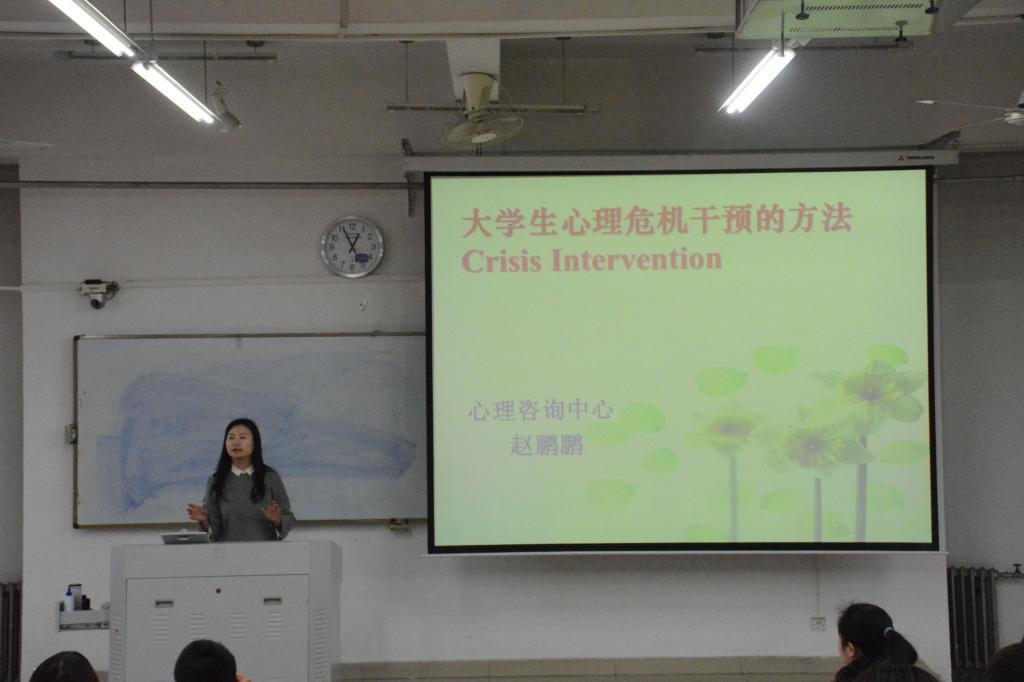 大学生心理危机干预的方法
Crisis Intervention

心理咨询中心
赵鹏鹏